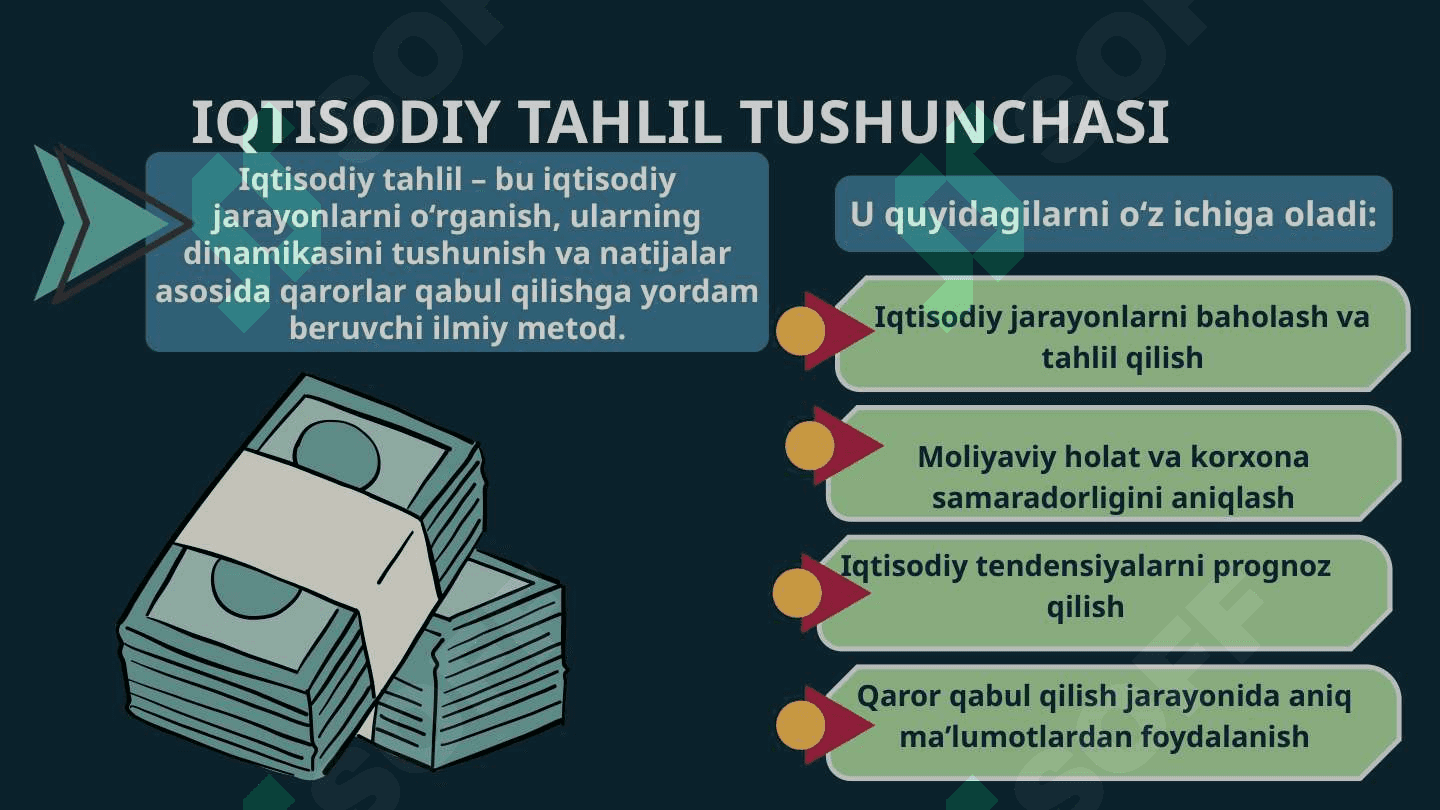 IQTISODIY TAHLIL TUSHUNCHASI

Iqtisodiy tahlil – bu iqtisodiy jarayonlarni o‘rganish, ularning dinamikasini tushunish va natijalar asosida qarorlar qabul qilishga yordam beruvchi ilmiy metod.

U quyidagilarni o‘z ichiga oladi:

Iqtisodiy jarayonlarni baholash va tahlil qilish

Moliyaviy holat va korxona samaradorligini aniqlash

Iqtisodiy tendensiyalarni prognoz qilish

Qaror qabul qilish jarayonida aniq ma’lumotlardan foydalanish